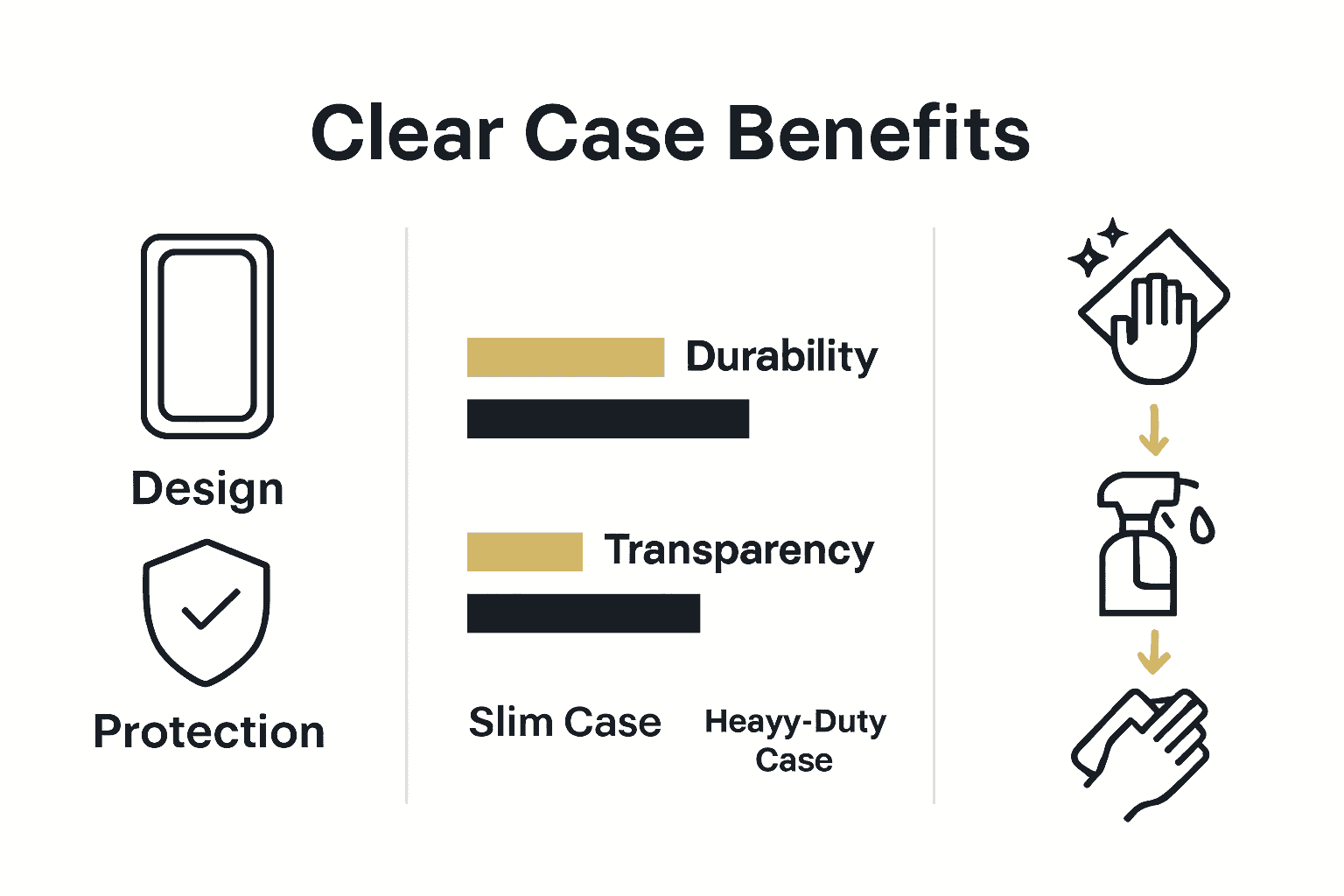 Clear Case Benefits

Design

Protection

Durability

Transparency

Slim Case

Heayy-Duty Case